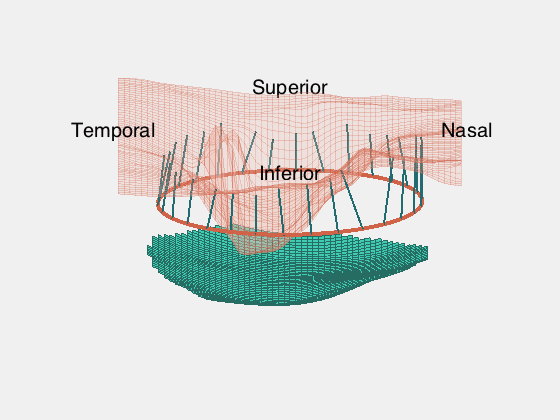 Superior

Temporal

Nasal

Inferior